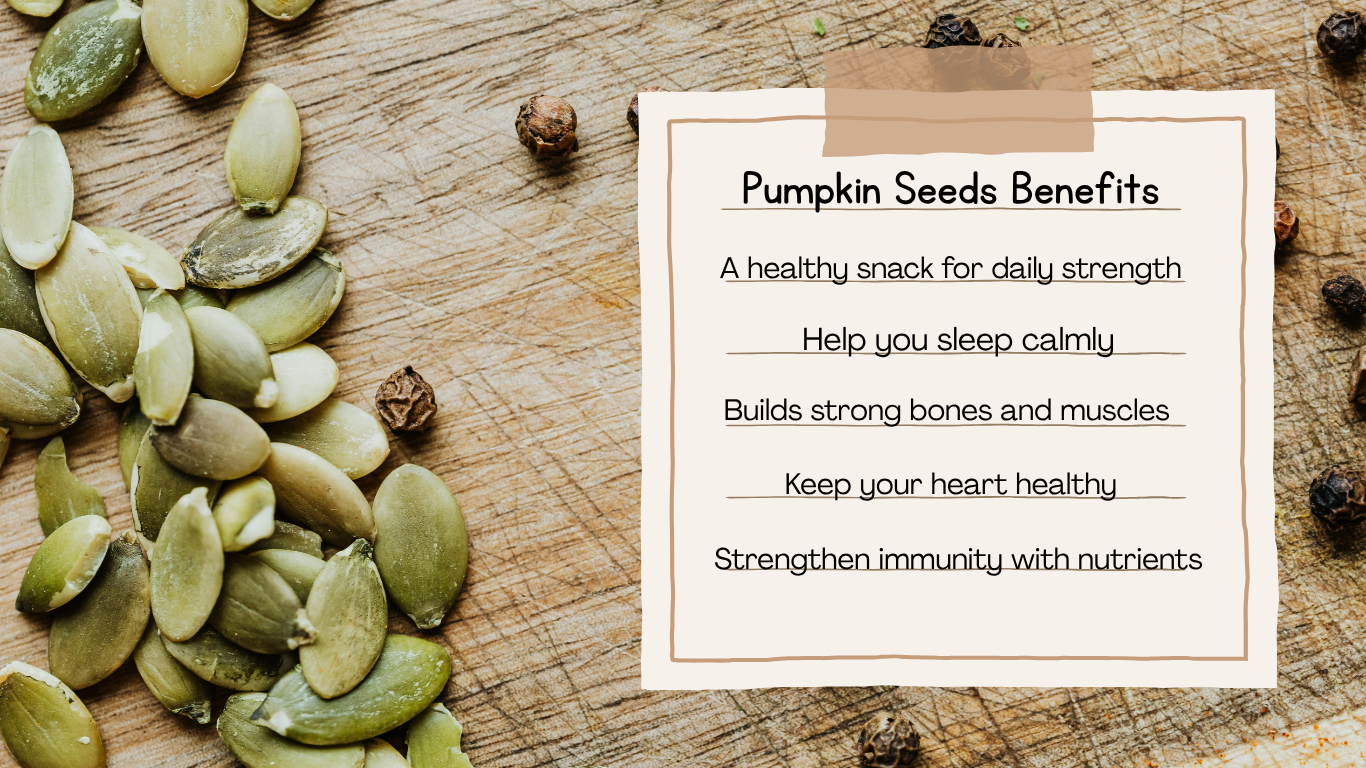 Pumpkin Seeds Benefits

A healthy snack for daily strength

Help you sleep calmly

Builds strong bones and muscles

Keep your heart healthy

Strengthen immunity with nutrients